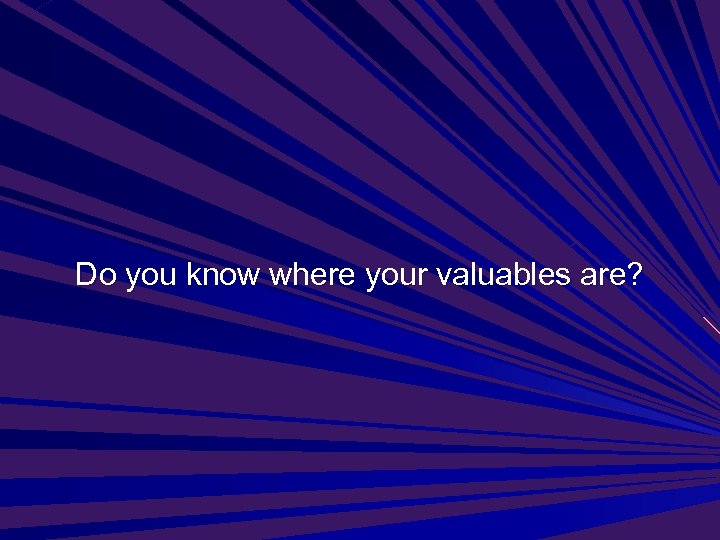 Do you know where your valuables are?